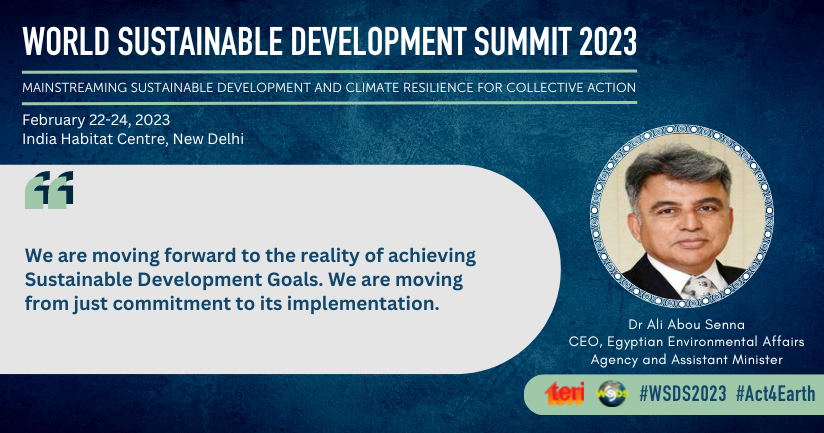 WORLD SUSTAINABLE DEVELOPMENT SUMMIT 2023

MAINSTREAMING SUSTAINABLE DEVELOPMENT AND CLIMATE RESILIENCE FOR COLLECTIVE ACTION

February 22-24, 2023
India Habitat Centre, New Delhi

We are moving forward to the reality of achieving Sustainable Development Goals. We are moving from just commitment to its implementation.

Dr Ali Abou Senna
CEO, Egyptian Environmental Affairs Agency and Assistant Minister

teri WSDS #WSDS2023 #Act4Earth